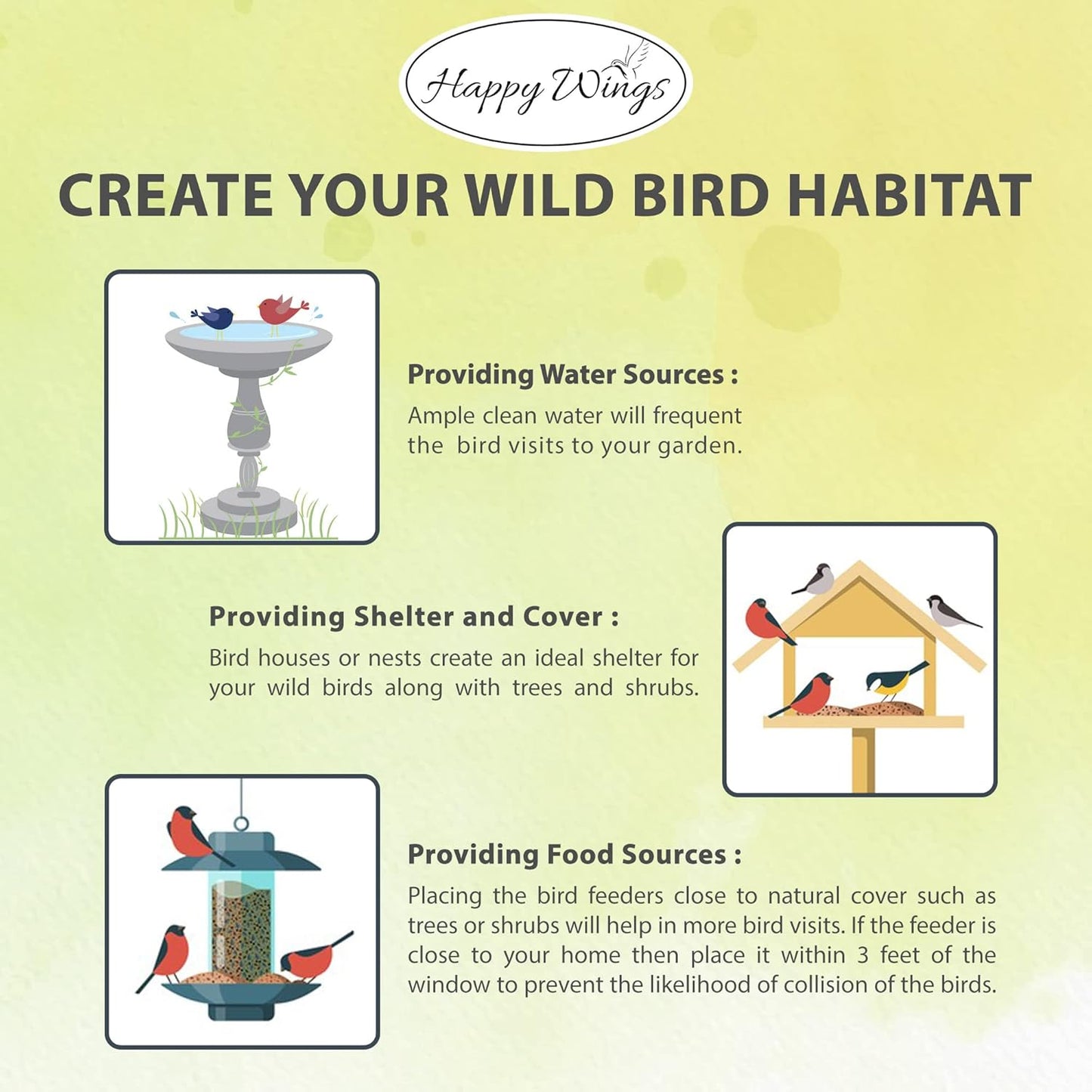 Happy Wings

CREATE YOUR WILD BIRD HABITAT

Providing Water Sources :
Ample clean water will frequent the bird visits to your garden.

Providing Shelter and Cover :
Bird houses or nests create an ideal shelter for your wild birds along with trees and shrubs.

Providing Food Sources :
Placing the bird feeders close to natural cover such as trees or shrubs will help in more bird visits. If the feeder is close to your home then place it within 3 feet of the window to prevent the likelihood of collision of the birds.